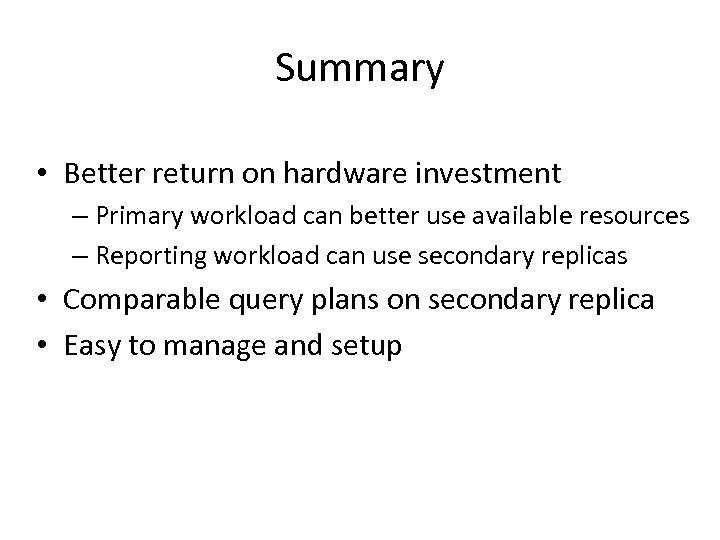 Summary

• Better return on hardware investment
– Primary workload can better use available resources
– Reporting workload can use secondary replicas
• Comparable query plans on secondary replica
• Easy to manage and setup